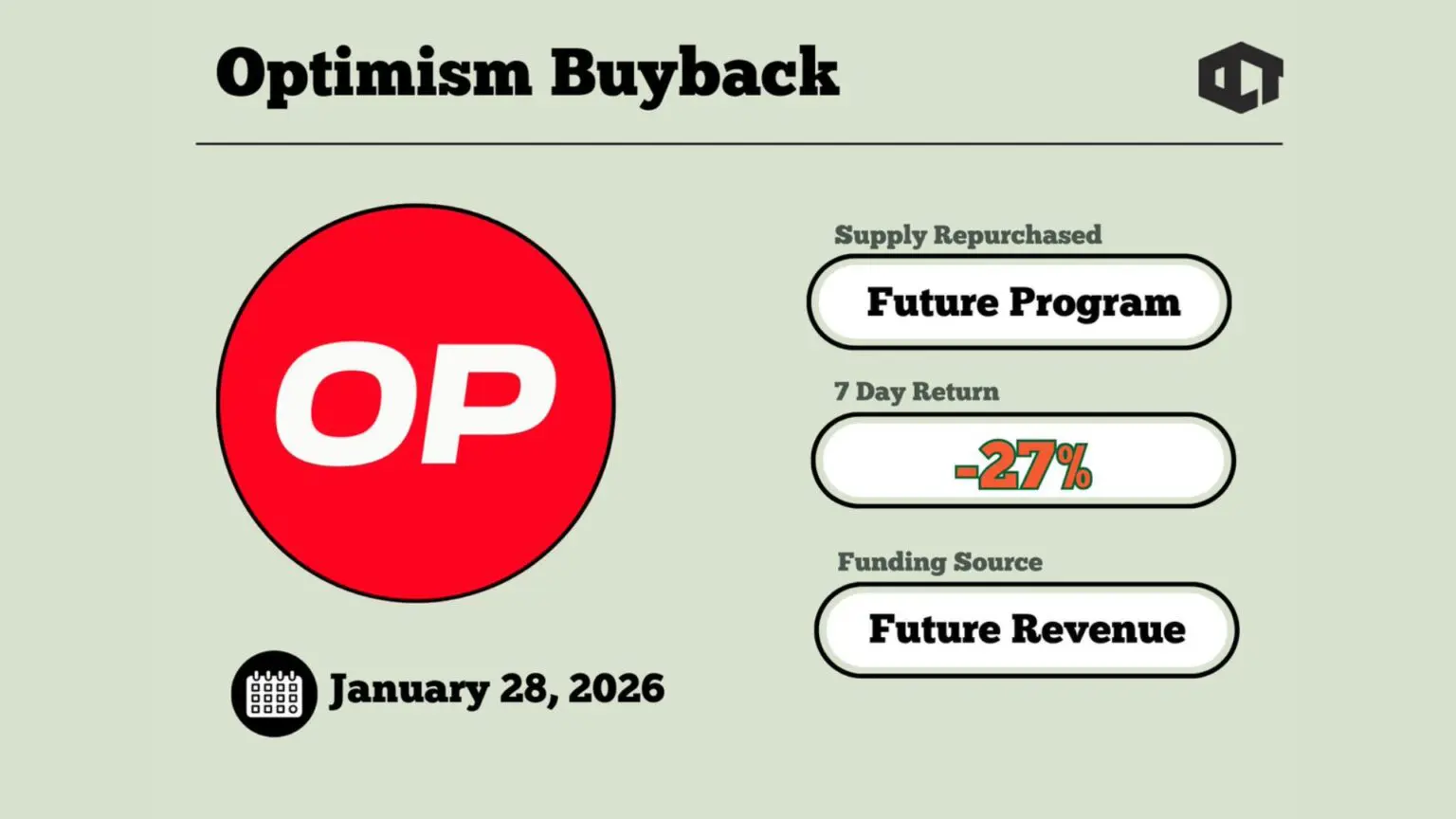 Optimism Buyback

OP

January 28, 2026

Supply Repurchased

Future Program

7 Day Return

-27%

Funding Source

Future Revenue